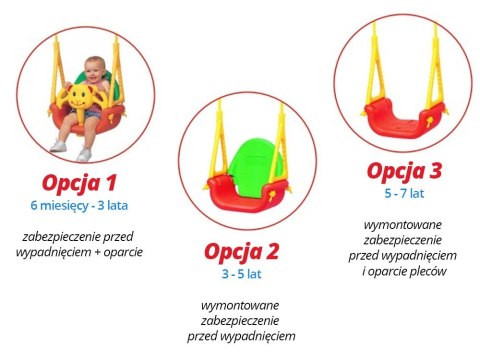 Opcja 1
6 miesięcy - 3 lata

zabezpieczenie przed wypadnięciem + oparcie

Opcja 2
3 - 5 lat

wymontowane zabezpieczenie przed wypadnięciem

Opcja 3
5 - 7 lat

wymontowane zabezpieczenie przed wypadnięciem i oparcie pleców